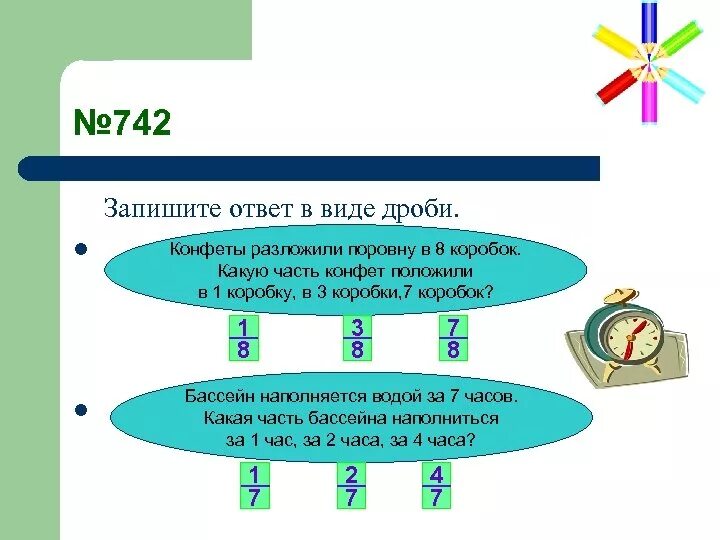 №742

Запишите ответ в виде дроби.

Конфеты разложили поровну в 8 коробок. Какую часть конфет положили в 1 коробку, в 3 коробки,7 коробок?

$\frac{1}{8}$ $\frac{3}{8}$ $\frac{7}{8}$

Бассейн наполняется водой за 7 часов. Какая часть бассейна наполниться за 1 час, за 2 часа, за 4 часа?

$\frac{1}{7}$ $\frac{2}{7}$ $\frac{4}{7}$